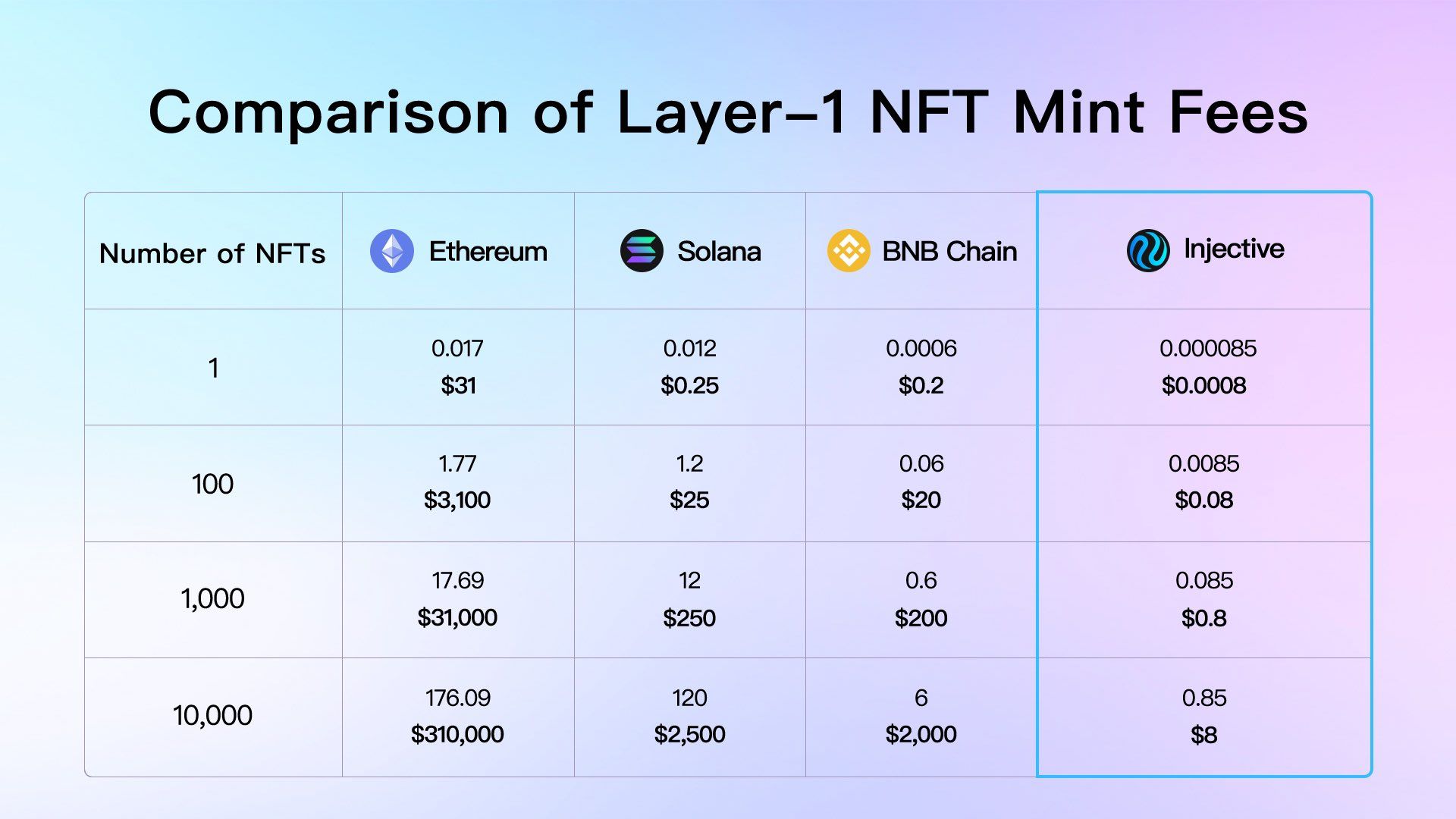 Comparison of Layer-1 NFT Mint Fees

| Number of NFTs | Ethereum | Solana | BNB Chain | Injective |
|---|---|---|---|---|
| 1 | 0.017 \$31 | 0.012 \$0.25 | 0.0006 \$0.2 | 0.000085 \$0.0008 |
| 100 | 1.77 \$3,100 | 1.2 \$25 | 0.06 \$20 | 0.0085 \$0.08 |
| 1,000 | 17.69 \$31,000 | 12 \$250 | 0.6 \$200 | 0.085 \$0.8 |
| 10,000 | 176.09 \$310,000 | 120 \$2,500 | 6 \$2,000 | 0.85 \$8 |